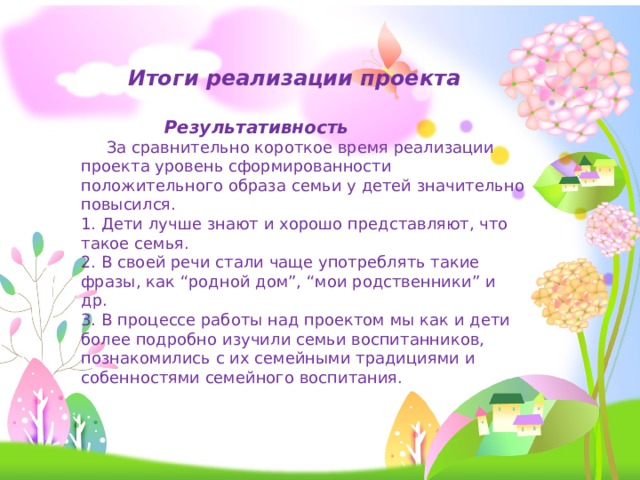 Итоги реализации проекта

Результативность

За сравнительно короткое время реализации проекта уровень сформированности положительного образа семьи у детей значительно повысился.
1. Дети лучше знают и хорошо представляют, что такое семья.
2. В своей речи стали чаще употреблять такие фразы, как “родной дом”, “мои родственники” и др.
3. В процессе работы над проектом мы как и дети более подробно изучили семьи воспитанников, познакомились с их семейными традициями и собенностями семейного воспитания.